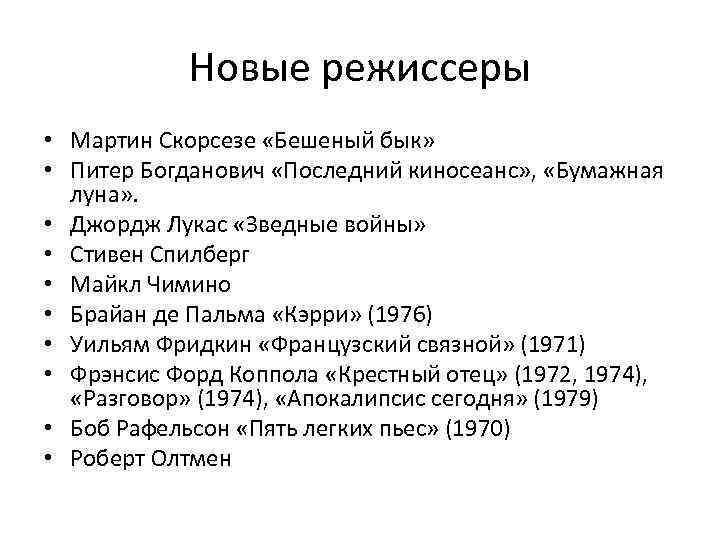 Новые режиссеры

• Мартин Скорсезе «Бешеный бык»
• Питер Богданович «Последний киносеанс», «Бумажная луна».
• Джордж Лукас «Зведные войны»
• Стивен Спилберг
• Майкл Чимино
• Брайан де Пальма «Кэрри» (1976)
• Уильям Фридкин «Французский связной» (1971)
• Фрэнсис Форд Коппола «Крестный отец» (1972, 1974), «Разговор» (1974), «Апокалипсис сегодня» (1979)
• Боб Рафельсон «Пять легких пьес» (1970)
• Роберт Олтмен